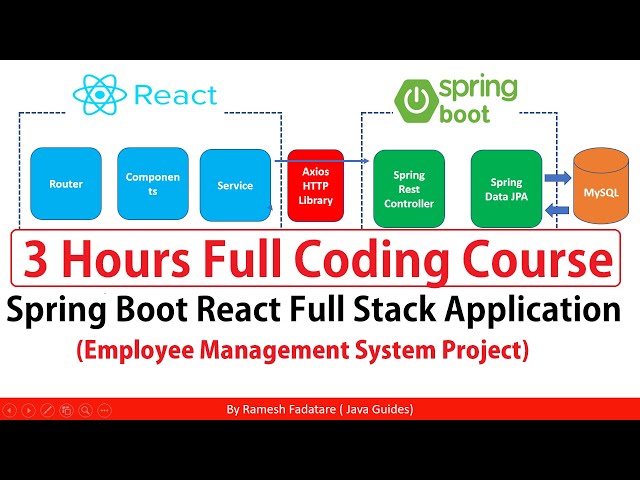 React

spring boot

Router

Componen ts

Service

Axios HTTP Library

Spring Rest Controller

Spring Data JPA

MySQL

3 Hours Full Coding Course

Spring Boot React Full Stack Application

(Employee Management System Project)

By Ramesh Fadatare ( Java Guides)